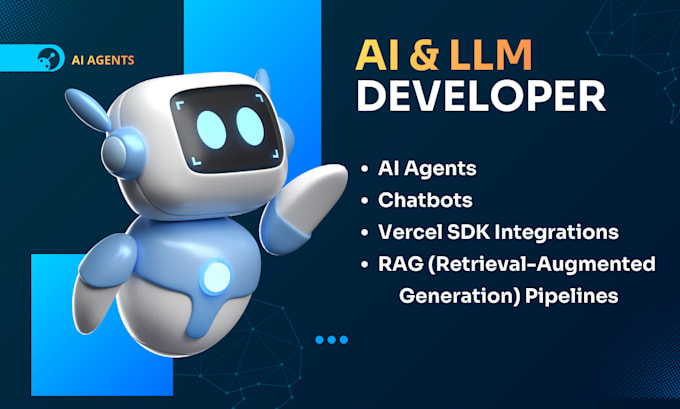 AI AGENTS

AI & LLM DEVELOPER

• AI Agents
• Chatbots
• Vercel SDK Integrations
• RAG (Retrieval-Augmented Generation) Pipelines